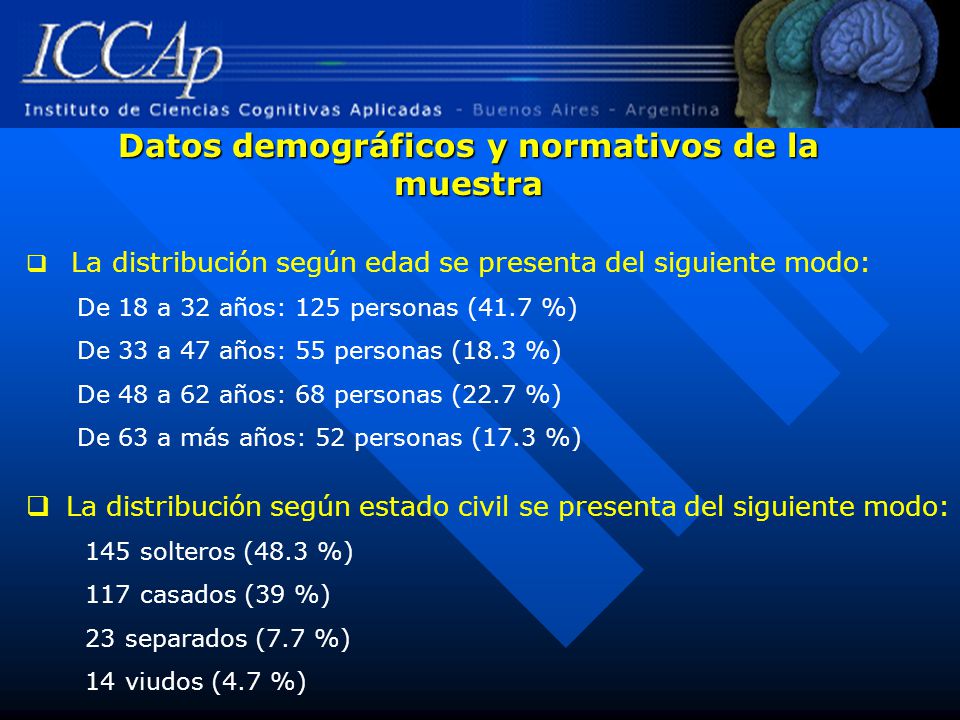 ICCAp
Instituto de Ciencias Cognitivas Aplicadas - Buenos Aires - Argentina

Datos demográficos y normativos de la muestra

❑ La distribución según edad se presenta del siguiente modo:

De 18 a 32 años: 125 personas (41.7 %)

De 33 a 47 años: 55 personas (18.3 %)

De 48 a 62 años: 68 personas (22.7 %)

De 63 a más años: 52 personas (17.3 %)

❑ La distribución según estado civil se presenta del siguiente modo:

145 solteros (48.3 %)

117 casados (39 %)

23 separados (7.7 %)

14 viudos (4.7 %)